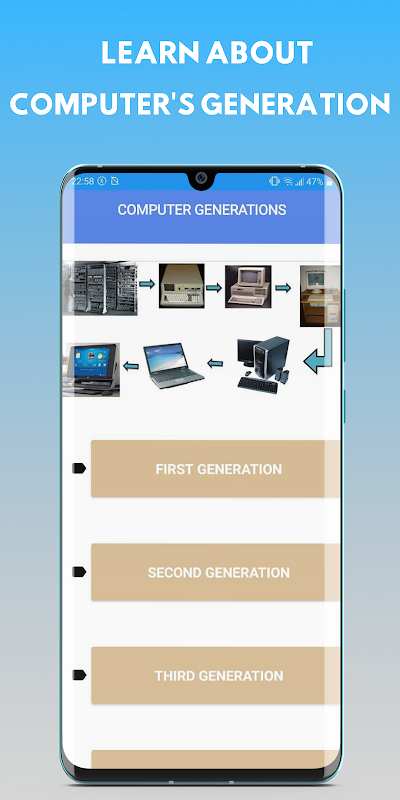 LEARN ABOUT
COMPUTER'S GENERATION

22:58

47%

COMPUTER GENERATIONS

FIRST GENERATION

SECOND GENERATION

THIRD GENERATION